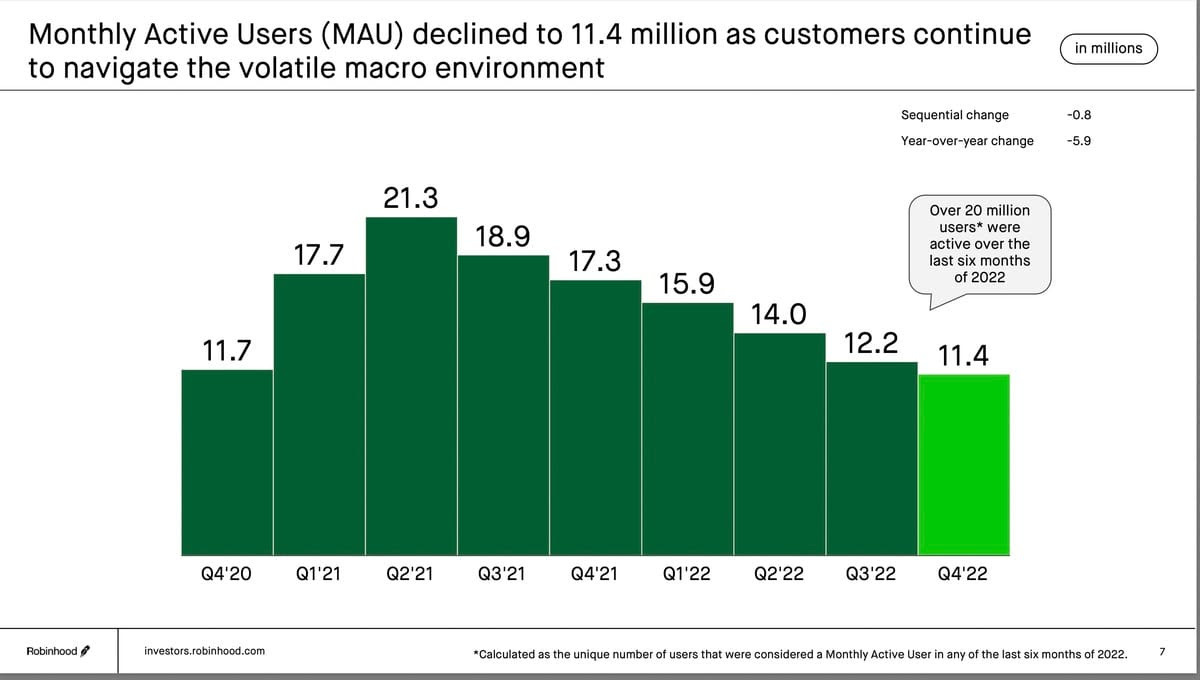 Monthly Active Users (MAU) declined to 11.4 million as customers continue to navigate the volatile macro environment

in millions

Sequential change -0.8
Year-over-year change -5.9

Over 20 million users* were active over the last six months of 2022

11.7
17.7
21.3
18.9
17.3
15.9
14.0
12.2
11.4

Q4'20 Q1'21 Q2'21 Q3'21 Q4'21 Q1'22 Q2'22 Q3'22 Q4'22

Robinhood

investors.robinhood.com

*Calculated as the unique number of users that were considered a Monthly Active User in any of the last six months of 2022.

7